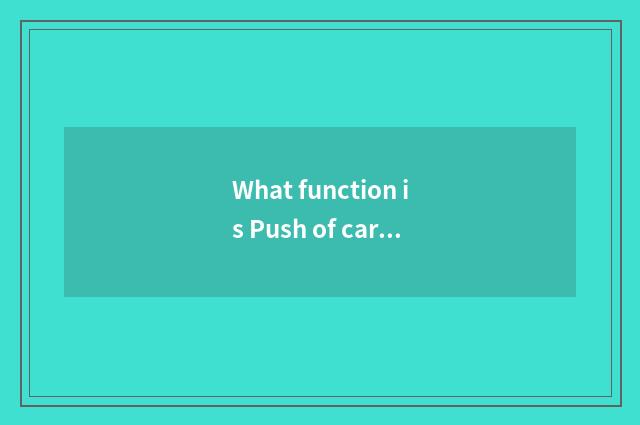 What function is Push of car...